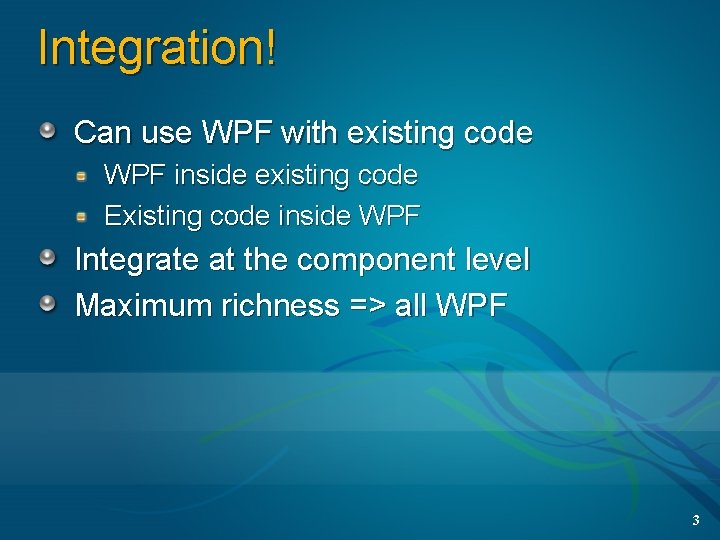 Integration!

Can use WPF with existing code

WPF inside existing code

Existing code inside WPF

Integrate at the component level

Maximum richness => all WPF

3